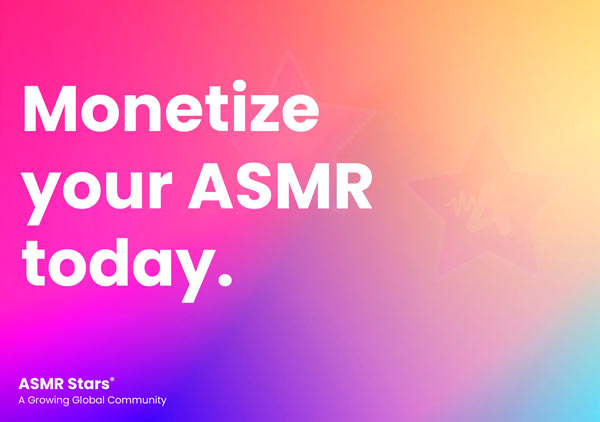 Monetize your ASMR today.

ASMR Stars®
A Growing Global Community